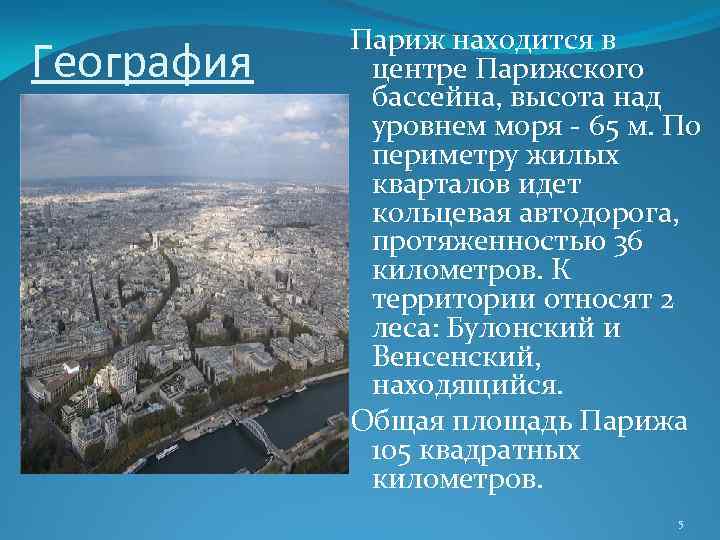 География

Париж находится в центре Парижского бассейна, высота над уровнем моря - 65 м. По периметру жилых кварталов идет кольцевая автодорога, протяженностью 36 километров. К территории относят 2 леса: Булонский и Венсенский, находящийся.

Общая площадь Парижа 105 квадратных километров.

5